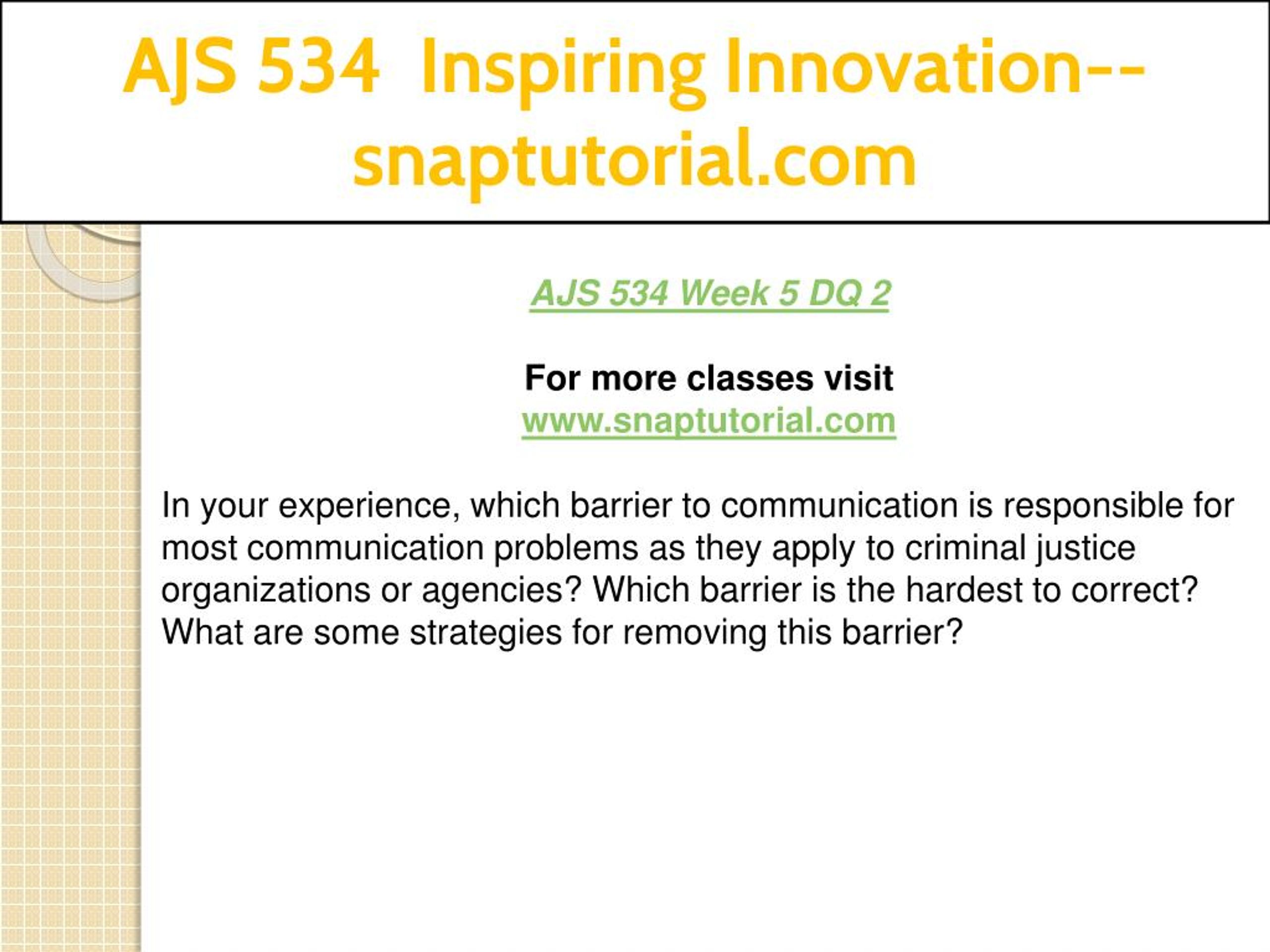 AJS 534 Inspiring Innovation--snaptutorial.com

AJS 534 Week 5 DQ 2

For more classes visit
www.snaptutorial.com

In your experience, which barrier to communication is responsible for most communication problems as they apply to criminal justice organizations or agencies? Which barrier is the hardest to correct? What are some strategies for removing this barrier?